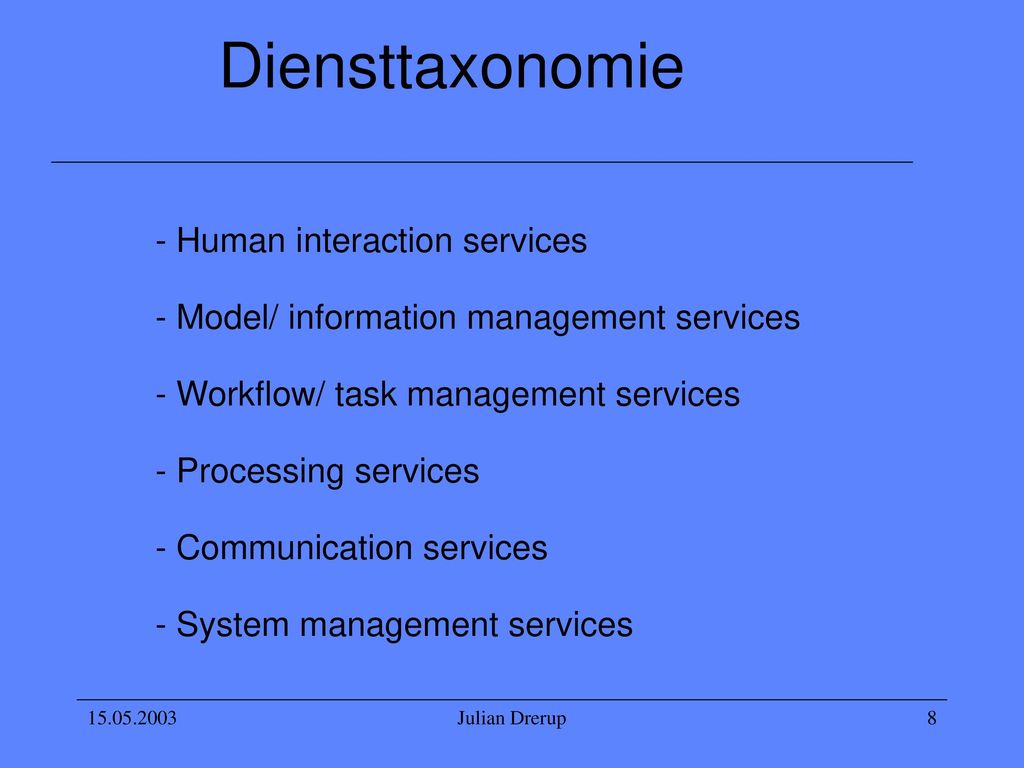 Diensttaxonomie

- Human interaction services

- Model/ information management services

- Workflow/ task management services

- Processing services

- Communication services

- System management services

15.05.2003

Julian Drerup

8